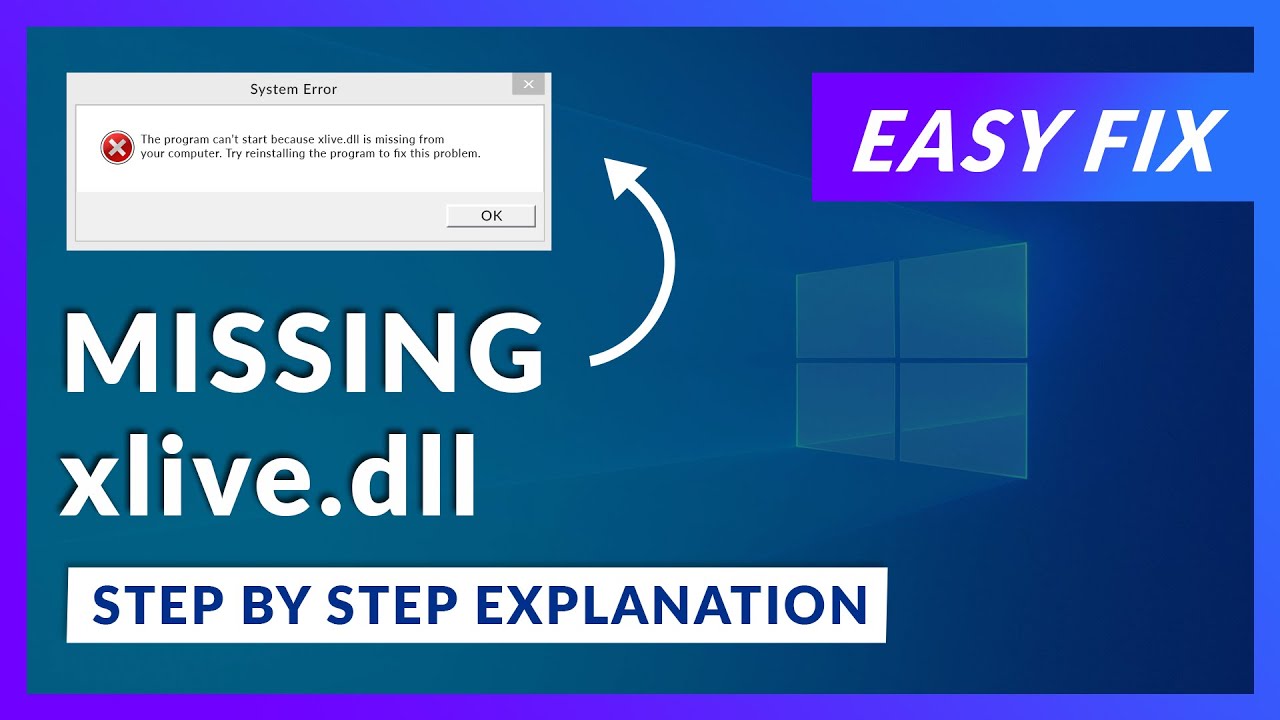 System Error

The program can't start because xlive.dll is missing from your computer. Try reinstalling the program to fix this problem.

OK

EASY FIX

MISSING xlive.dll

STEP BY STEP EXPLANATION